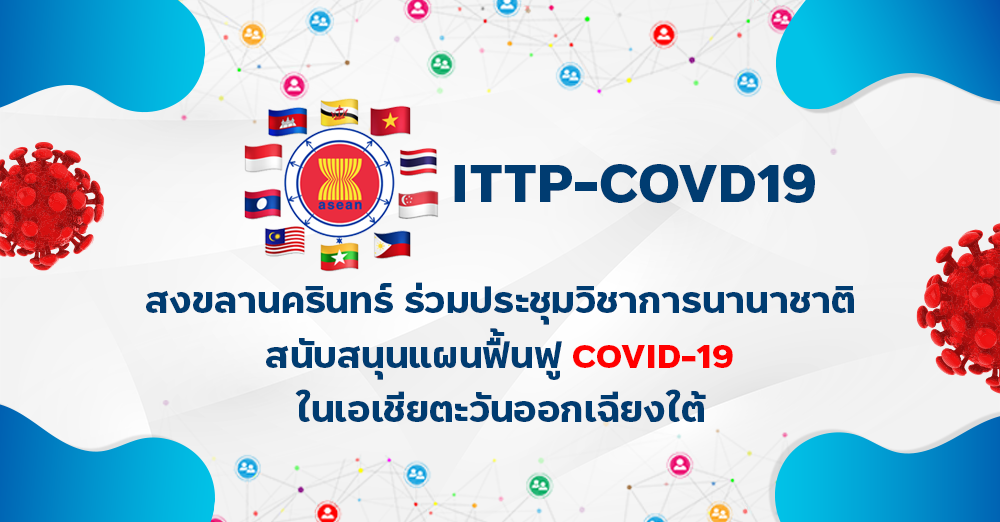 asean

ITTP-COVD19

สงขลานครินทร์ ร่วมประชุมวิชาการนานาชาติ สนับสนุนแผนฟื้นฟู COVID-19 ในเอเชียตะวันออกเฉียงใต้